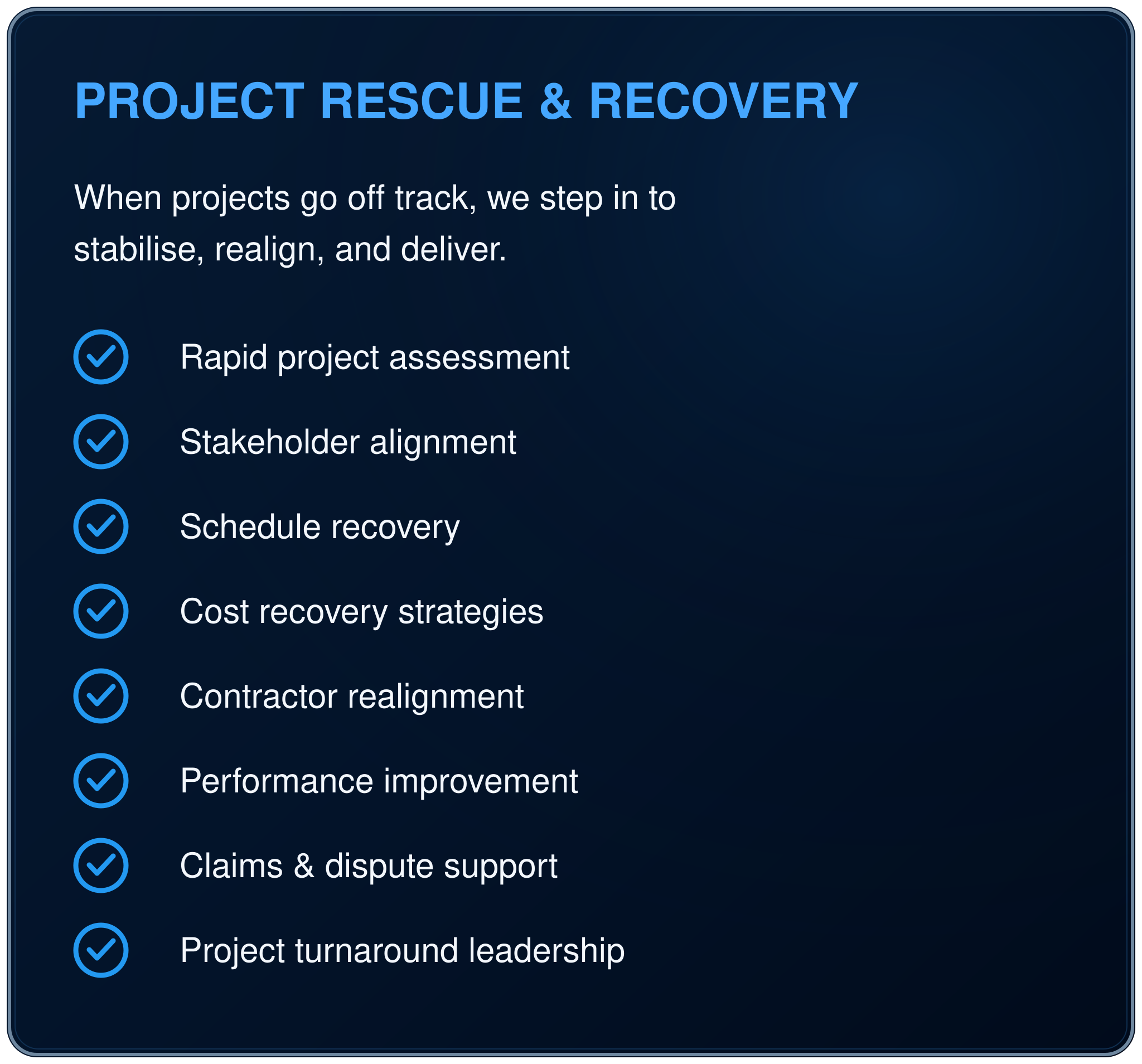 PROJECT RESCUE & RECOVERY

When projects go off track, we step in to stabilise, realign, and deliver.

Rapid project assessment

Stakeholder alignment

Schedule recovery

Cost recovery strategies

Contractor realignment

Performance improvement

Claims & dispute support

Project turnaround leadership